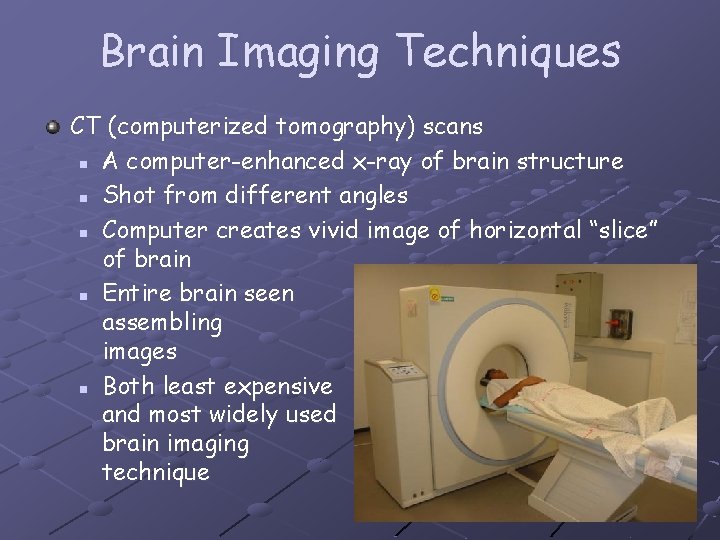 Brain Imaging Techniques

CT (computerized tomography) scans

A computer-enhanced x-ray of brain structure

Shot from different angles

Computer creates vivid image of horizontal “slice” of brain

Entire brain seen assembling images

Both least expensive and most widely used brain imaging technique